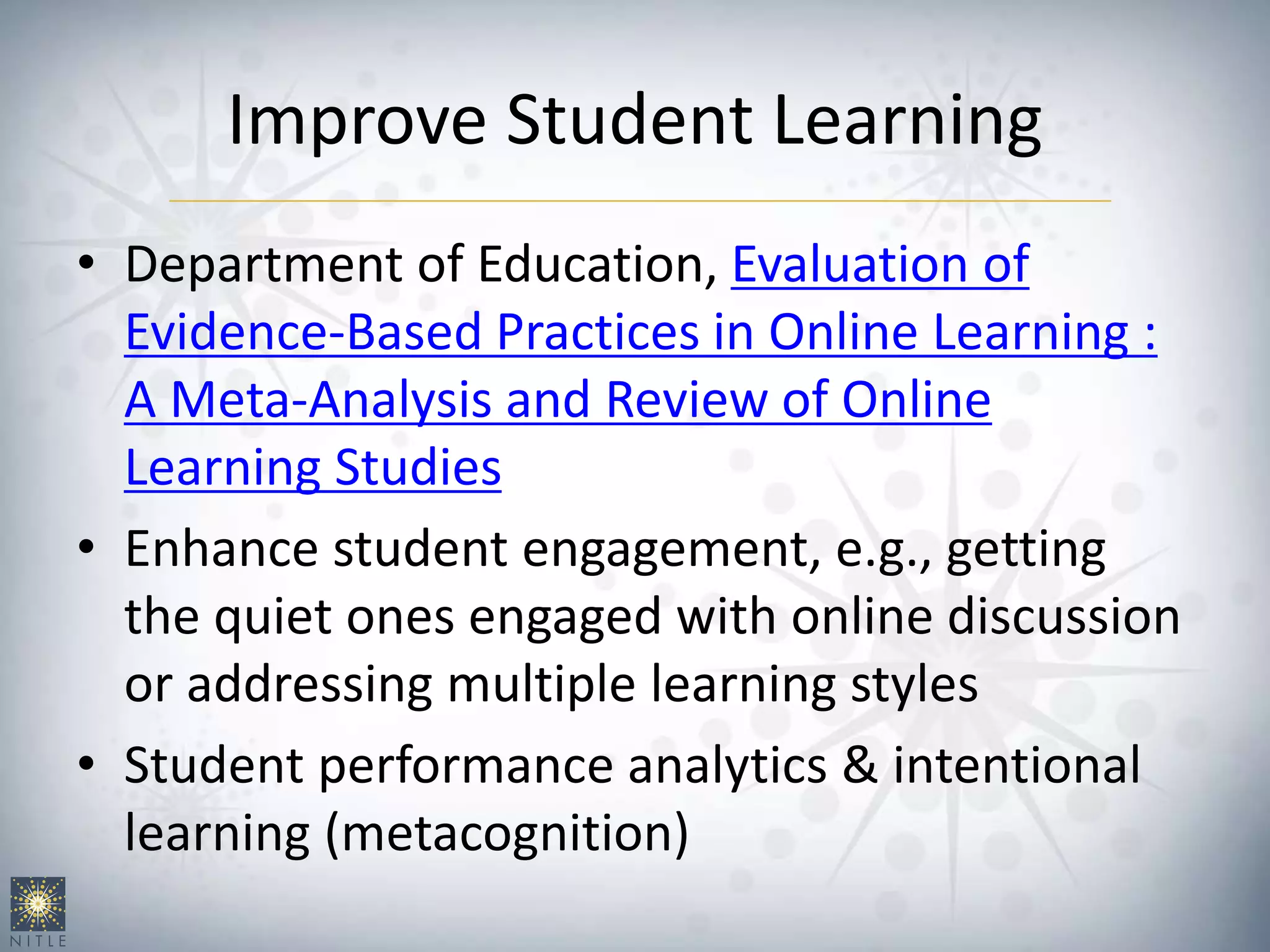 Improve Student Learning

• Department of Education, Evaluation of Evidence-Based Practices in Online Learning : A Meta-Analysis and Review of Online Learning Studies

• Enhance student engagement, e.g., getting the quiet ones engaged with online discussion or addressing multiple learning styles

• Student performance analytics & intentional learning (metacognition)

NITLE